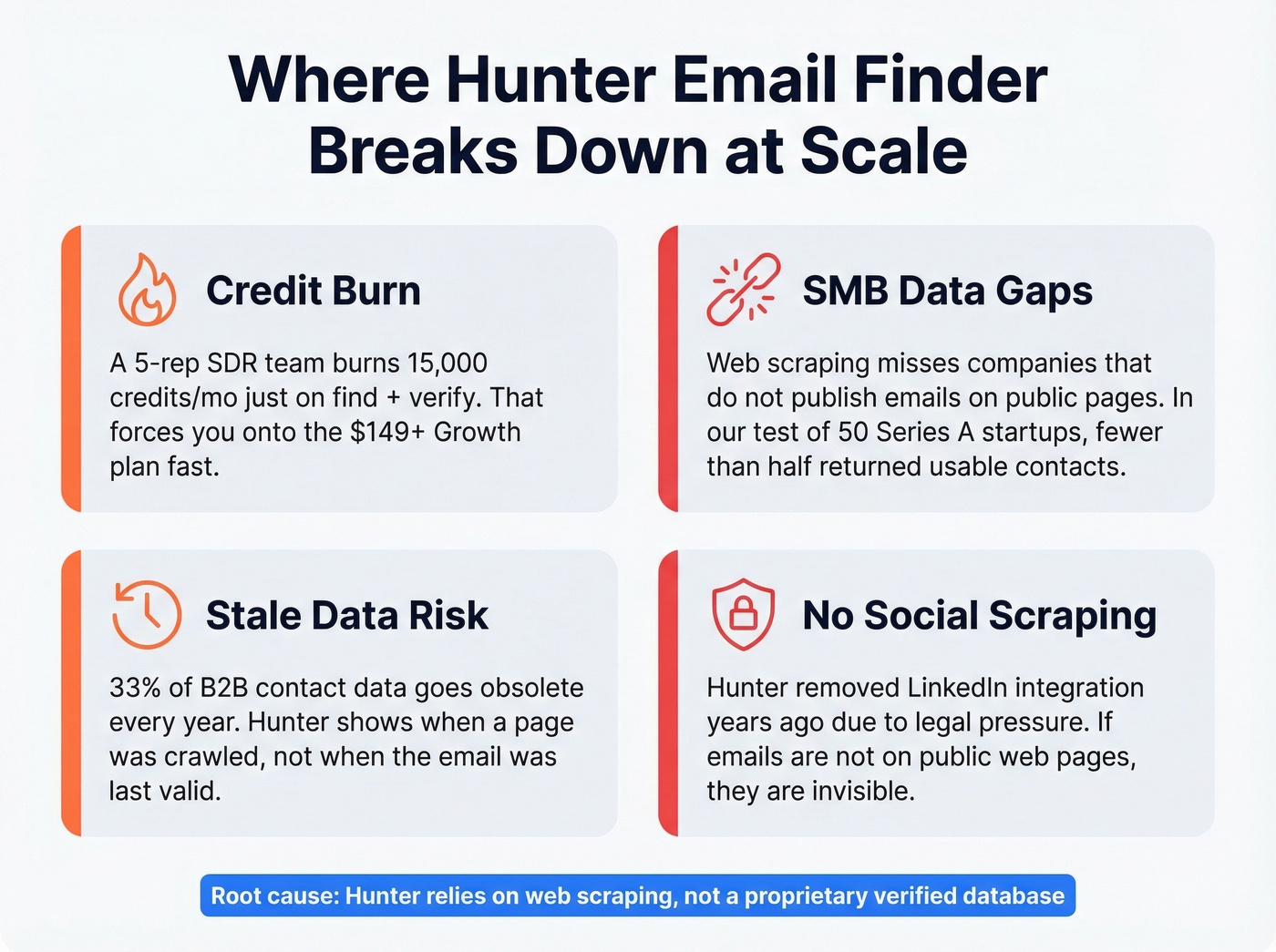 Where Hunter Email Finder Breaks Down at Scale

Credit Burn

A 5-rep SDR team burns 15,000 credits/mo just on find + verify. That forces you onto the $149+ Growth plan fast.

SMB Data Gaps

Web scraping misses companies that do not publish emails on public pages. In our test of 50 Series A startups, fewer than half returned usable contacts.

Stale Data Risk

33% of B2B contact data goes obsolete every year. Hunter shows when a page was crawled, not when the email was last valid.

No Social Scraping

Hunter removed LinkedIn integration years ago due to legal pressure. If emails are not on public web pages, they are invisible.

Root cause: Hunter relies on web scraping, not a proprietary verified database